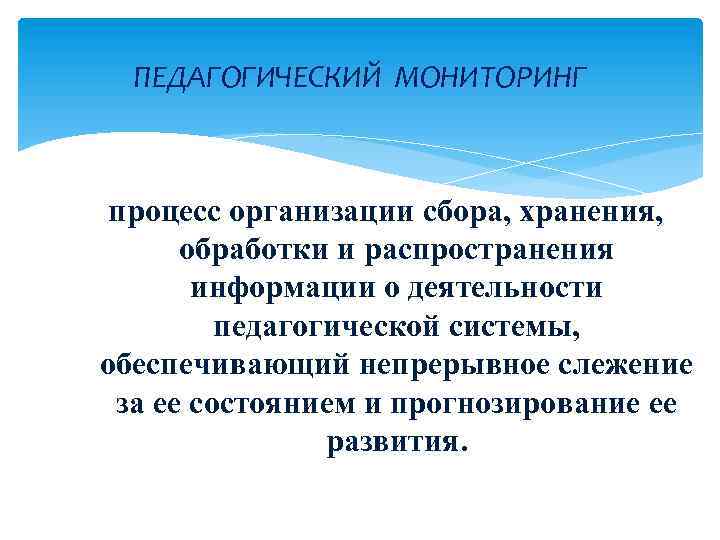 ПЕДАГОГИЧЕСКИЙ МОНИТОРИНГ

процесс организации сбора, хранения, обработки и распространения информации о деятельности педагогической системы, обеспечивающий непрерывное слежение за ее состоянием и прогнозирование ее развития.